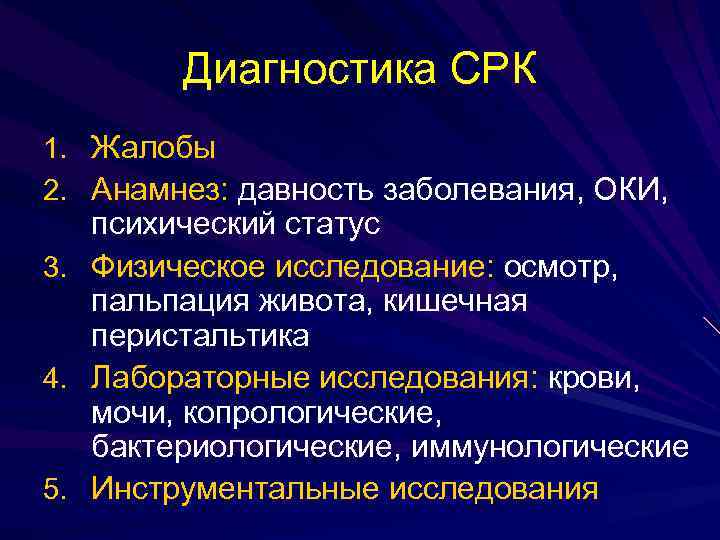 Диагностика СРК

1. Жалобы
2. Анамнез: давность заболевания, ОКИ, психический статус
3. Физическое исследование: осмотр, пальпация живота, кишечная перистальтика
4. Лабораторные исследования: крови, мочи, копрологические, бактериологические, иммунологические
5. Инструментальные исследования